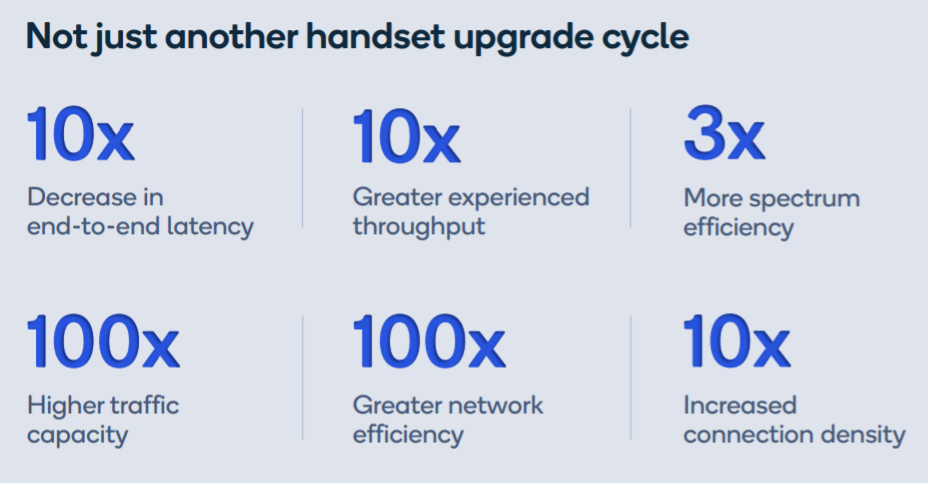 Not just another handset upgrade cycle

10x
Decrease in end-to-end latency

10x
Greater experienced throughput

3x
More spectrum efficiency

100x
Higher traffic capacity

100x
Greater network efficiency

10x
Increased connection density